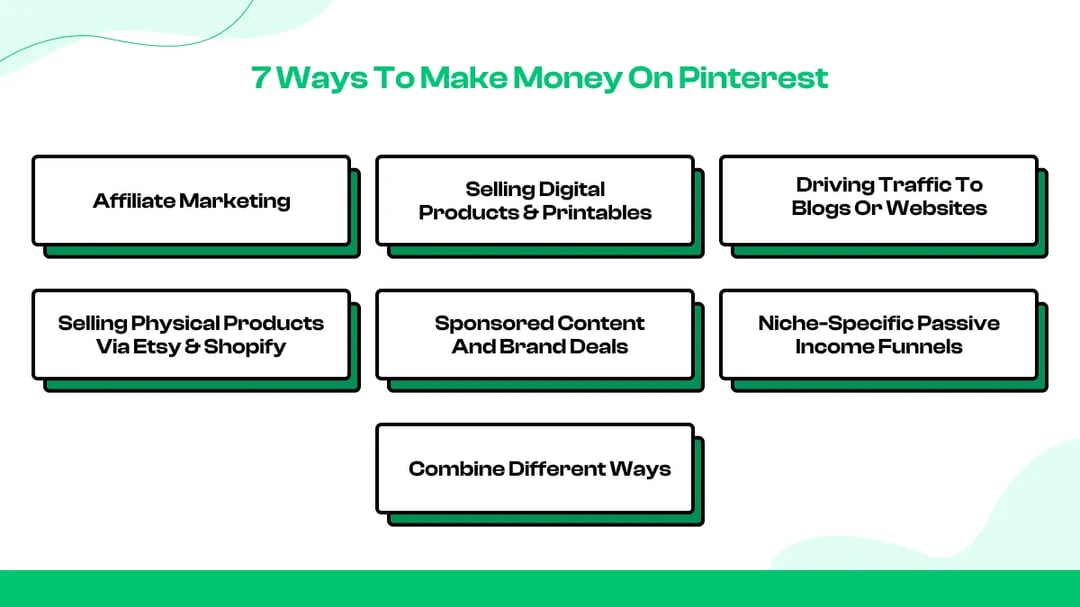 7 Ways To Make Money On Pinterest

Affiliate Marketing

Selling Digital Products & Printables

Driving Traffic To Blogs Or Websites

Selling Physical Products Via Etsy & Shopify

Sponsored Content And Brand Deals

Niche-Specific Passive Income Funnels

Combine Different Ways